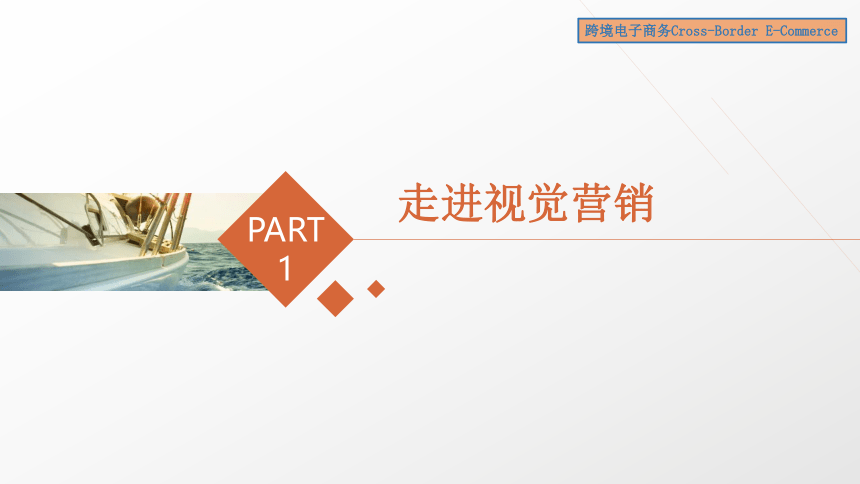 跨境电子商务Cross-Border E-Commerce

PART
1

走进视觉营销